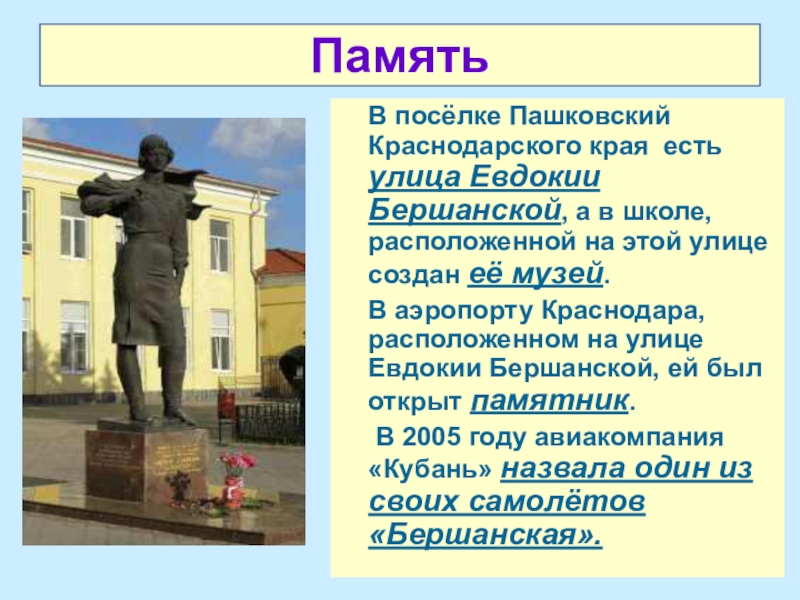 Память

В посёлке Пашковский Краснодарского края есть улица Евдокии Бершанской, а в школе, расположенной на этой улице создан её музей.

В аэропорту Краснодара, расположенном на улице Евдокии Бершанской, ей был открыт памятник.

В 2005 году авиакомпания «Кубань» назвала один из своих самолётов «Бершанская».